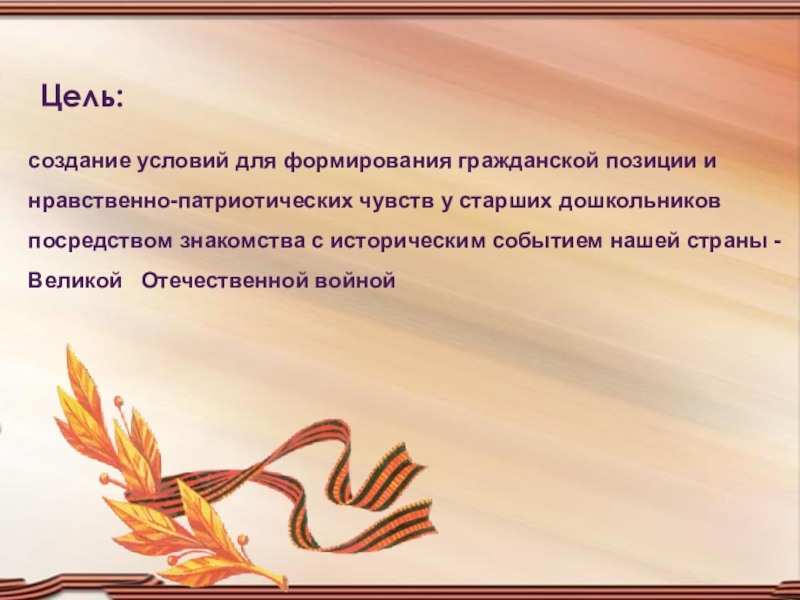 Цель:

создание условий для формирования гражданской позиции и нравственно-патриотических чувств у старших дошкольников посредством знакомства с историческим событием нашей страны - Великой Отечественной войной